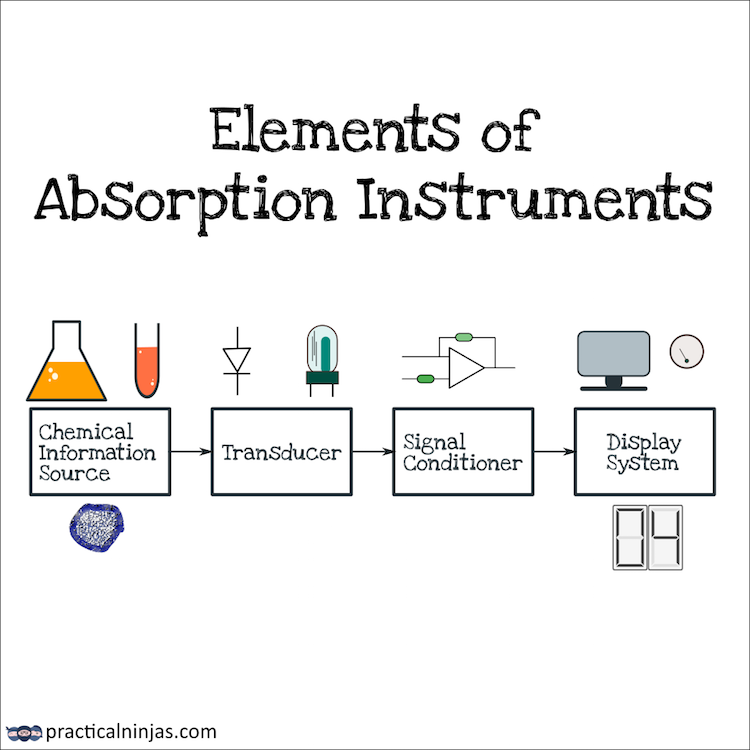 Elements of Absorption Instruments

Chemical Information Source

Transducer

Signal Conditioner

Display System

04

practicalninjas.com